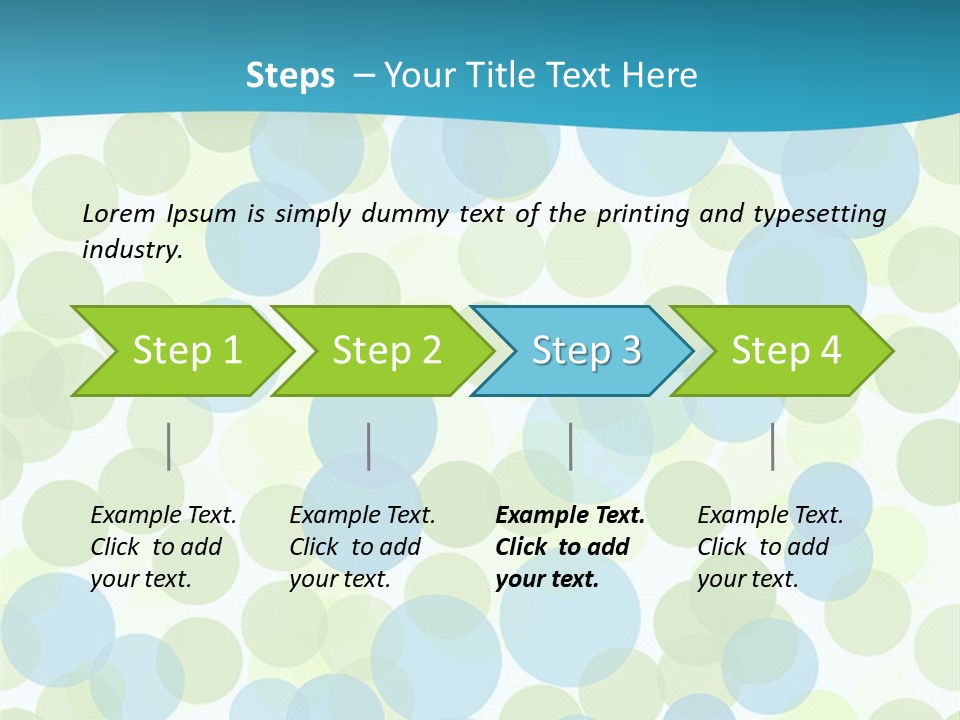 Steps – Your Title Text Here

Lorem Ipsum is simply dummy text of the printing and typesetting industry.

Step 1

Step 2

Step 3

Step 4

Example Text. Click to add your text.

Example Text. Click to add your text.

Example Text. Click to add your text.

Example Text. Click to add your text.